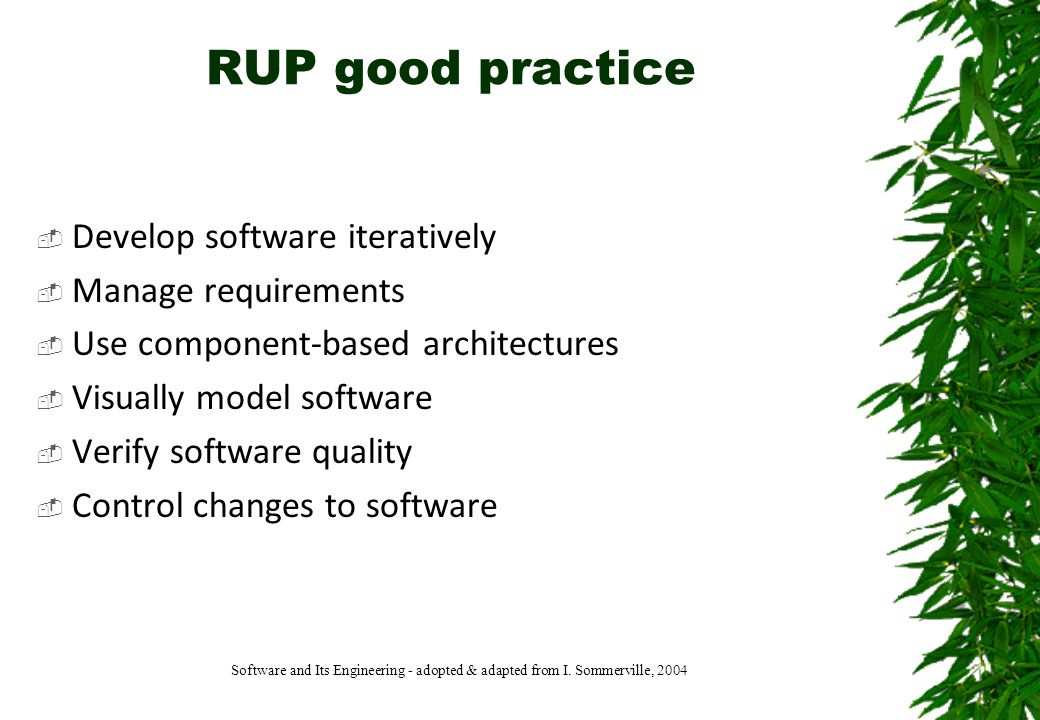 RUP good practice

Develop software iteratively

Manage requirements

Use component-based architectures

Visually model software

Verify software quality

Control changes to software

Software and Its Engineering - adopted & adapted from I. Sommerville, 2004